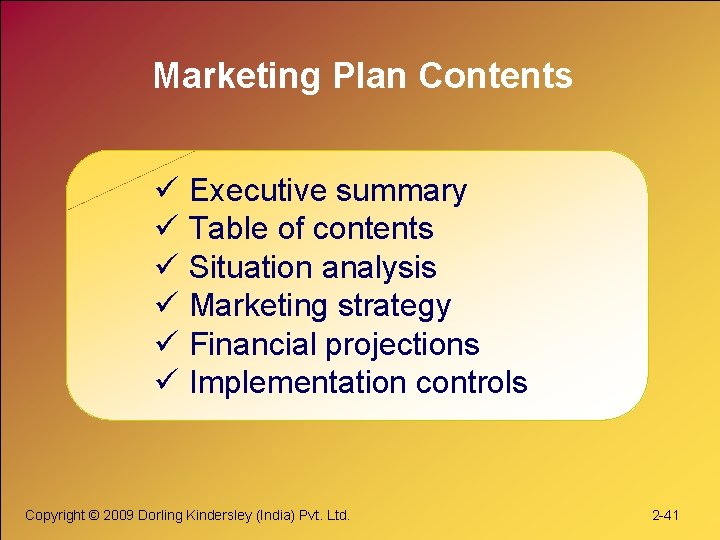 Marketing Plan Contents

✓ Executive summary
✓ Table of contents
✓ Situation analysis
✓ Marketing strategy
✓ Financial projections
✓ Implementation controls

Copyright © 2009 Dorling Kindersley (India) Pvt. Ltd.

2-41